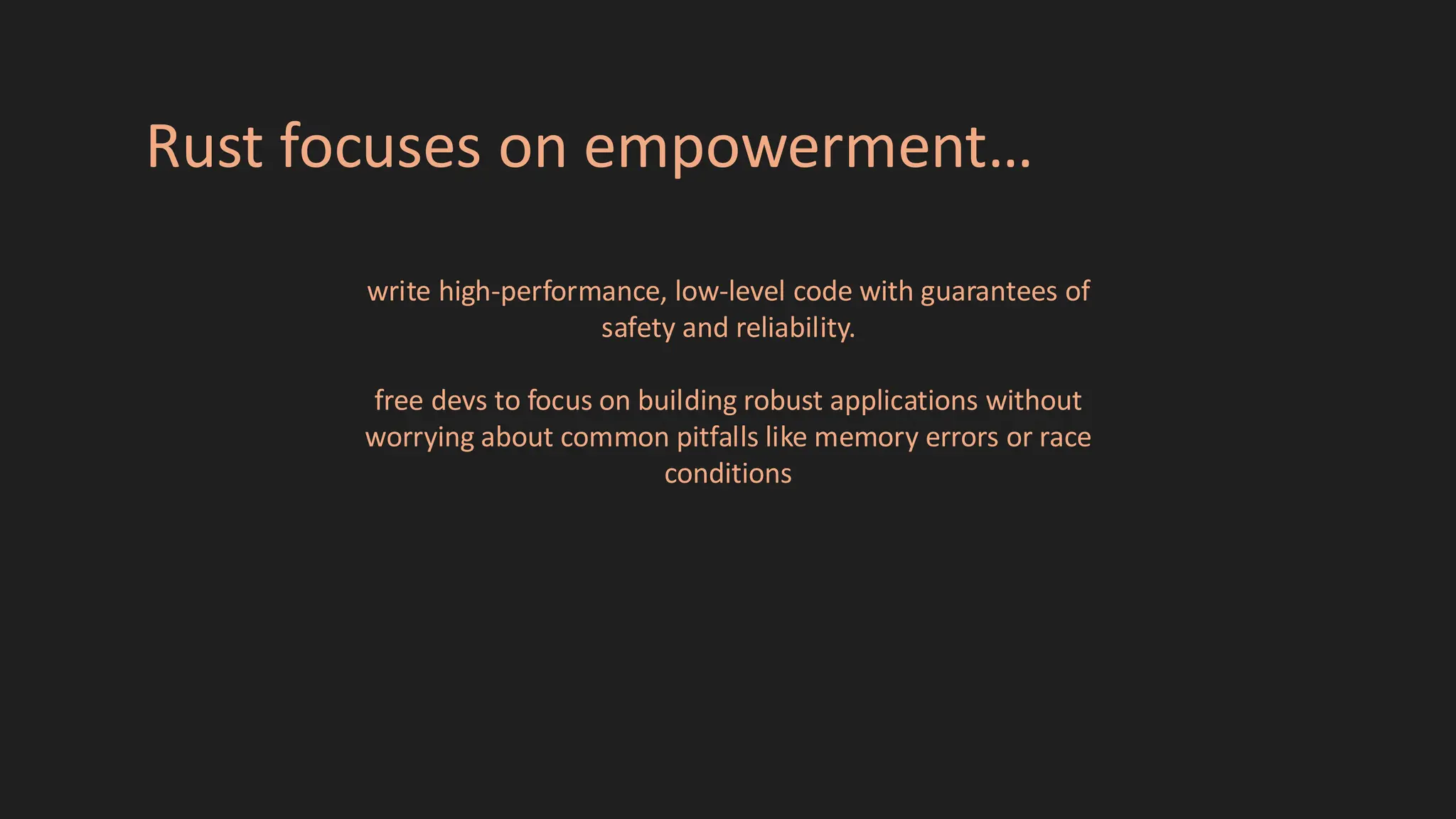 Rust focuses on empowerment…

write high-performance, low-level code with guarantees of safety and reliability.

free devs to focus on building robust applications without worrying about common pitfalls like memory errors or race conditions